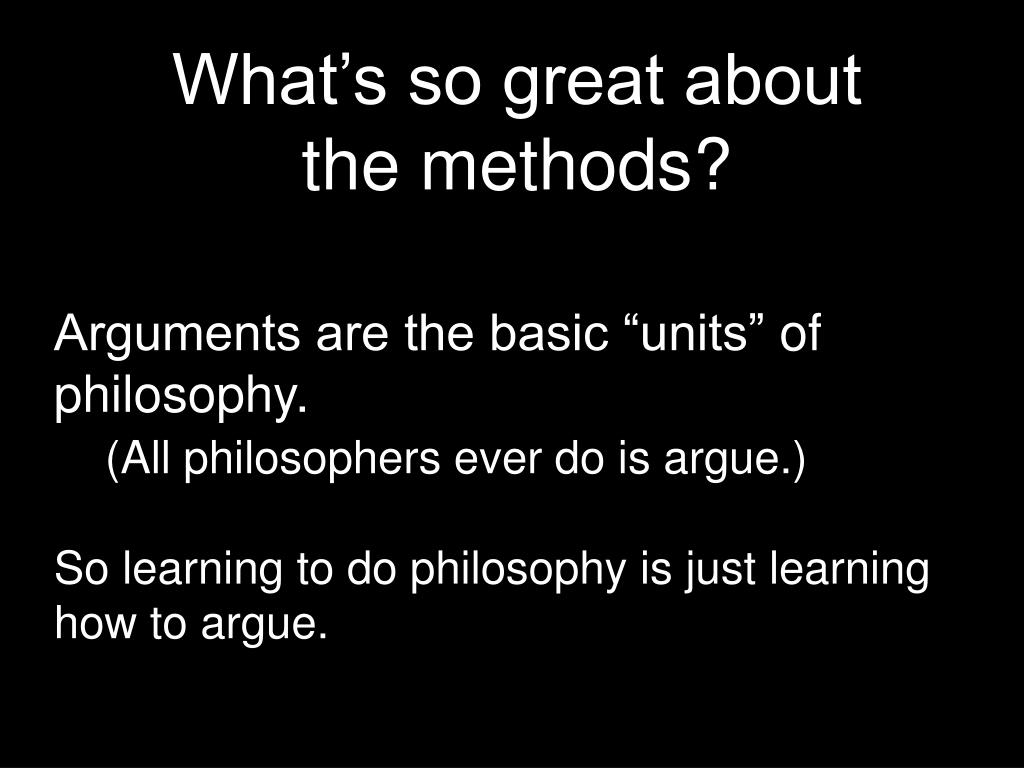 What’s so great about the methods?

Arguments are the basic “units” of philosophy.

(All philosophers ever do is argue.)

So learning to do philosophy is just learning how to argue.